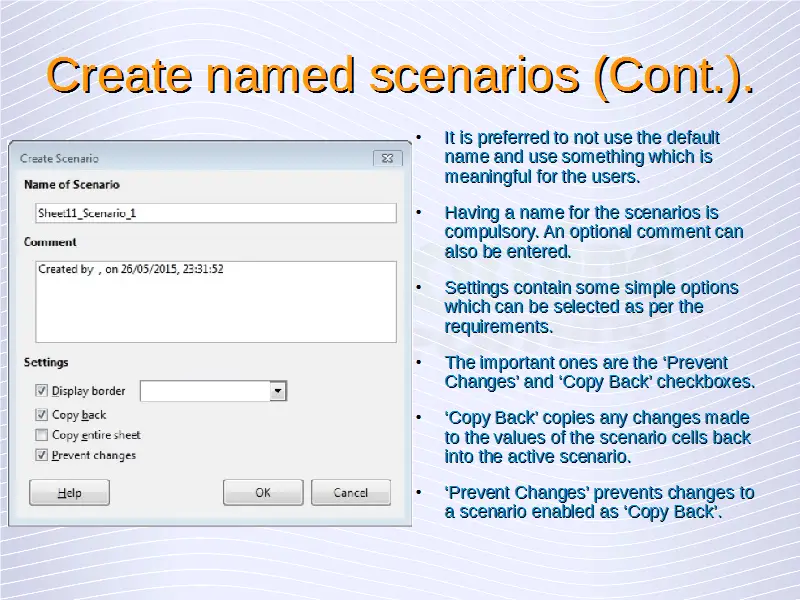 Create named scenarios (Cont.).

Create Scenario

Name of Scenario

Sheet11_Scenario_1

Comment

Created by , on 26/05/2015, 23:31:52

Settings

Display border

Copy back

Copy entire sheet

Prevent changes

Help

OK

Cancel

• It is preferred to not use the default name and use something which is meaningful for the users.

• Having a name for the scenarios is compulsory. An optional comment can also be entered.

• Settings contain some simple options which can be selected as per the requirements.

• The important ones are the ‘Prevent Changes’ and ‘Copy Back’ checkboxes.

• ‘Copy Back’ copies any changes made to the values of the scenario cells back into the active scenario.

• ‘Prevent Changes’ prevents changes to a scenario enabled as ‘Copy Back’.